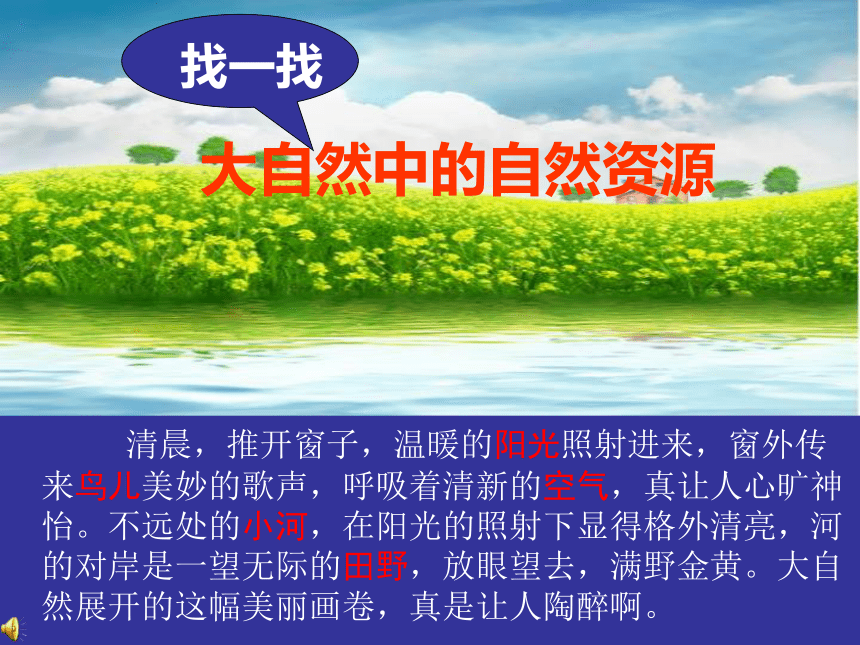 找一找

大自然中的自然资源

清晨，推开窗子，温暖的阳光照射进来，窗外传来鸟儿美妙的歌声，呼吸着清新的空气，真让人心旷神怡。不远处的小河，在阳光的照射下显得格外清亮，河的对岸是一望无际的田野，放眼望去，满野金黄。大自然展开的这幅美丽画卷，真是让人陶醉啊。